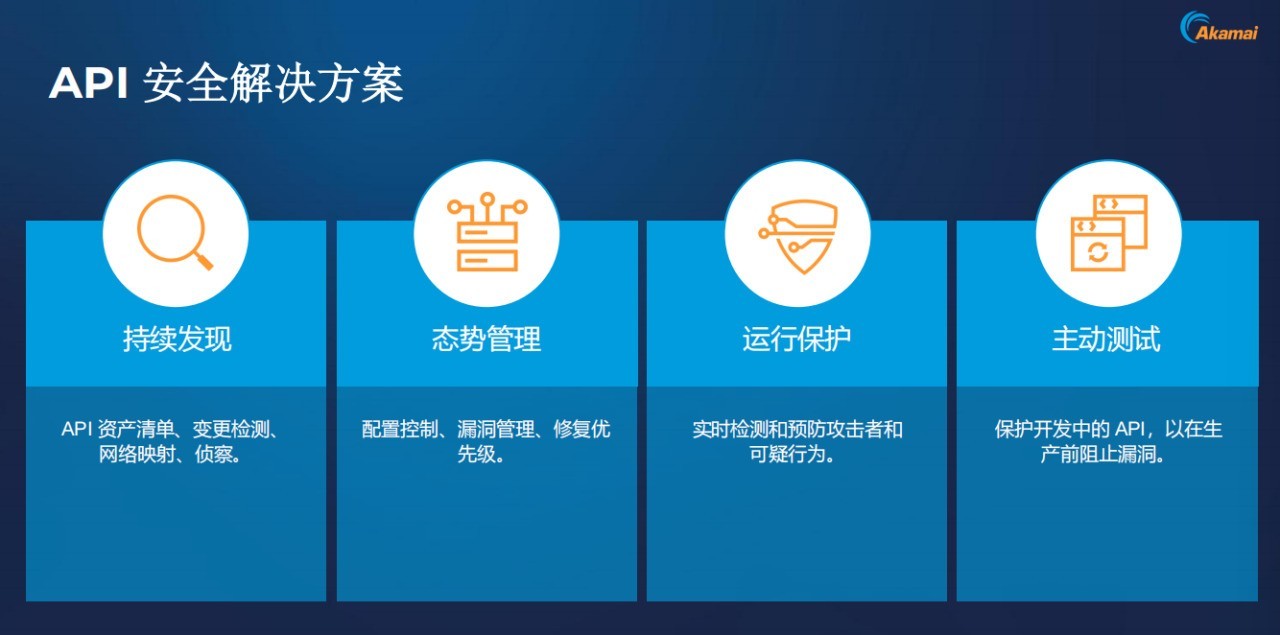 Akamai

API 安全解决方案

持续发现

API 资产清单、变更检测、网络映射、侦察。

态势管理

配置控制、漏洞管理、修复优先级。

运行保护

实时检测和预防攻击者和可疑行为。

主动测试

保护开发中的 API，以在生产前阻止漏洞。